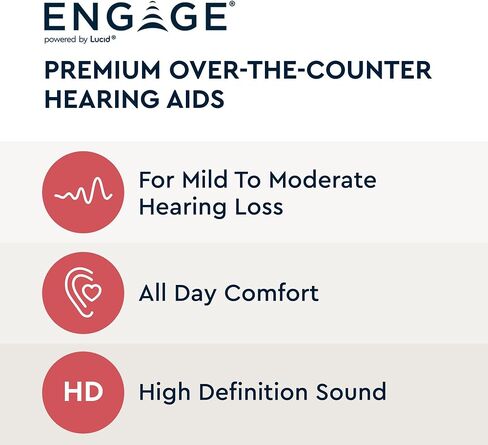 ENGAGE®
powered by Lucid®

PREMIUM OVER-THE-COUNTER HEARING AIDS

For Mild To Moderate Hearing Loss

All Day Comfort

HD

High Definition Sound